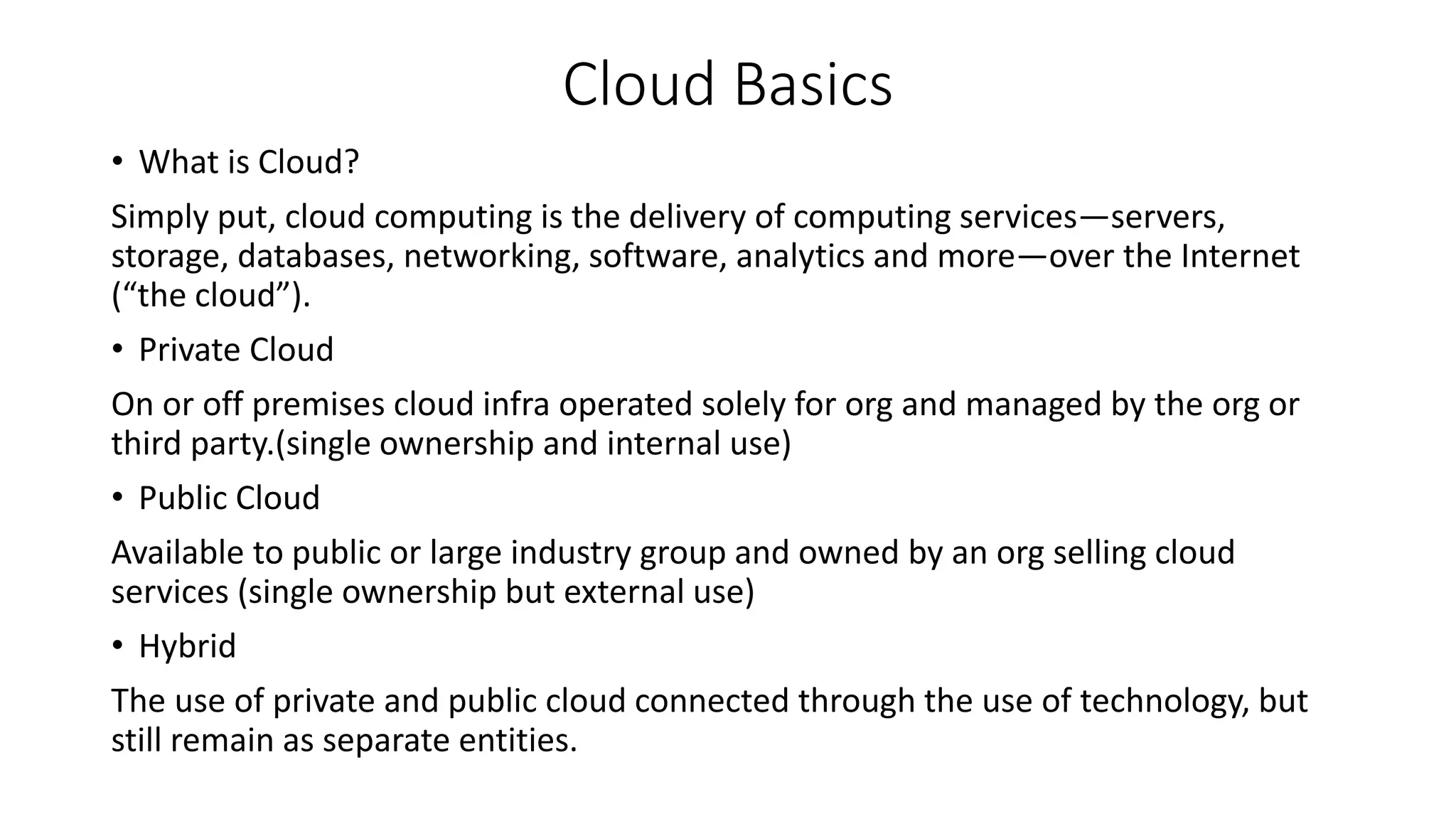 Cloud Basics

• What is Cloud?

Simply put, cloud computing is the delivery of computing services—servers, storage, databases, networking, software, analytics and more—over the Internet (“the cloud”).

• Private Cloud

On or off premises cloud infra operated solely for org and managed by the org or third party.(single ownership and internal use)

• Public Cloud

Available to public or large industry group and owned by an org selling cloud services (single ownership but external use)

• Hybrid

The use of private and public cloud connected through the use of technology, but still remain as separate entities.